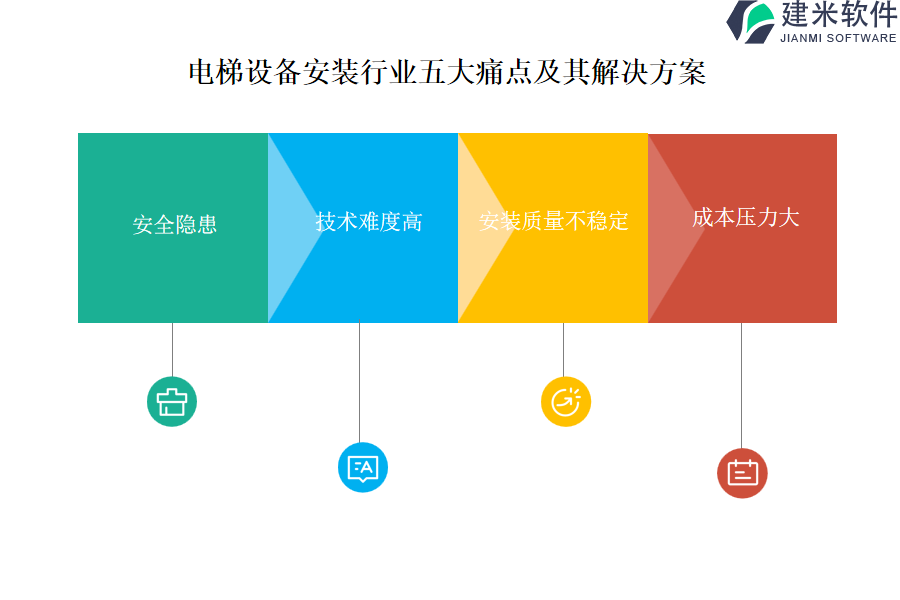 建米软件
JIANMI SOFTWARE

电梯设备安装行业五大痛点及其解决方案

安全隐患

技术难度高

安装质量不稳定

成本压力大